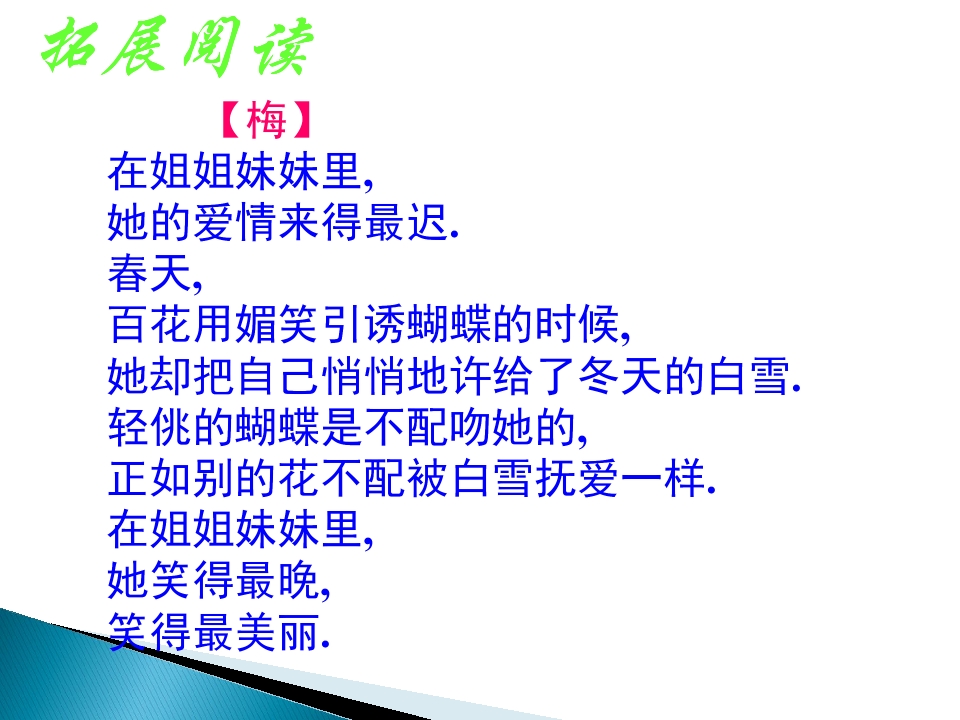 拓展阅读

【梅】

在姐姐妹妹里,
她的爱情来得最迟.
春天,
百花用媚笑引诱蝴蝶的时候,
她却把自己悄悄地许给了冬天的白雪.
轻佻的蝴蝶是不配吻她的,
正如别的花不配被白雪抚爱一样.
在姐姐妹妹里,
她笑得最晚,
笑得最美丽.